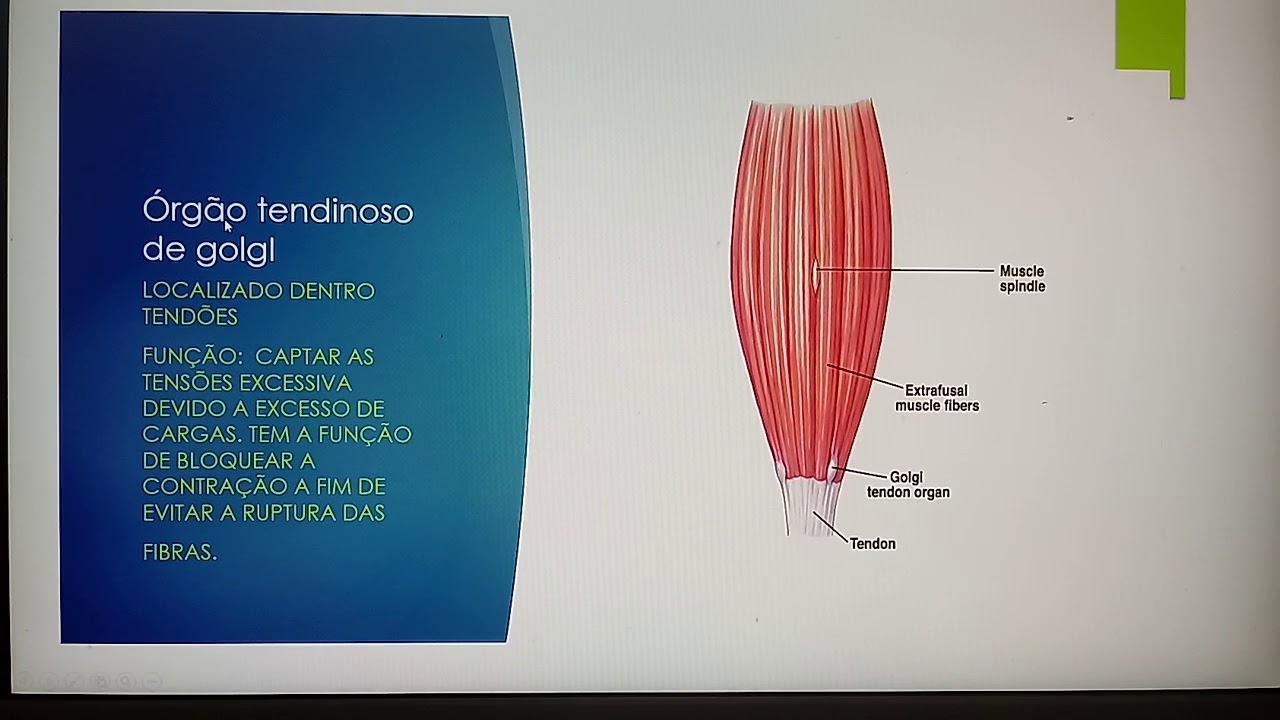 Órgão tendinoso de golgI

LOCALIZADO DENTRO TENDÕES

FUNÇÃO:  CAPTAR AS TENSÕES EXCESSIVA DEVIDO A EXCESSO DE CARGAS. TEM A FUNÇÃO DE BLOQUEAR A CONTRAÇÃO A FIM DE EVITAR A RUPTURA DAS

FIBRAS.

Muscle spindle

Extrafusal muscle fibers

Golgi tendon organ

Tendon